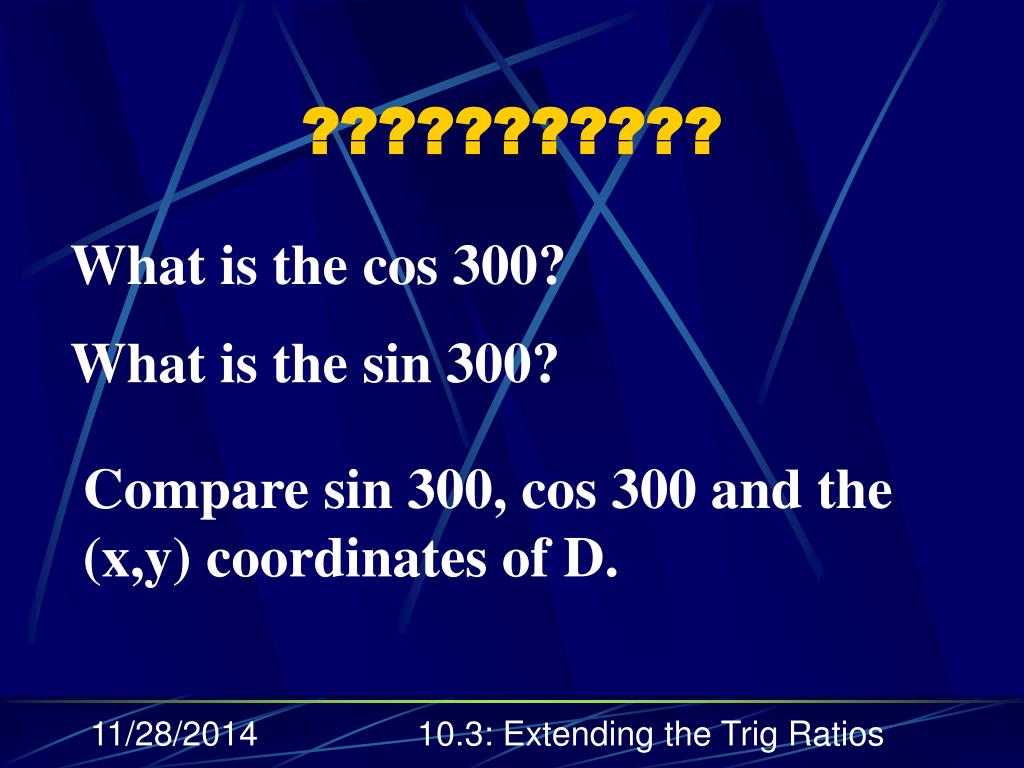 ???????????

What is the cos 300?

What is the sin 300?

Compare sin 300, cos 300 and the (x,y) coordinates of D.

11/28/2014

10.3: Extending the Trig Ratios